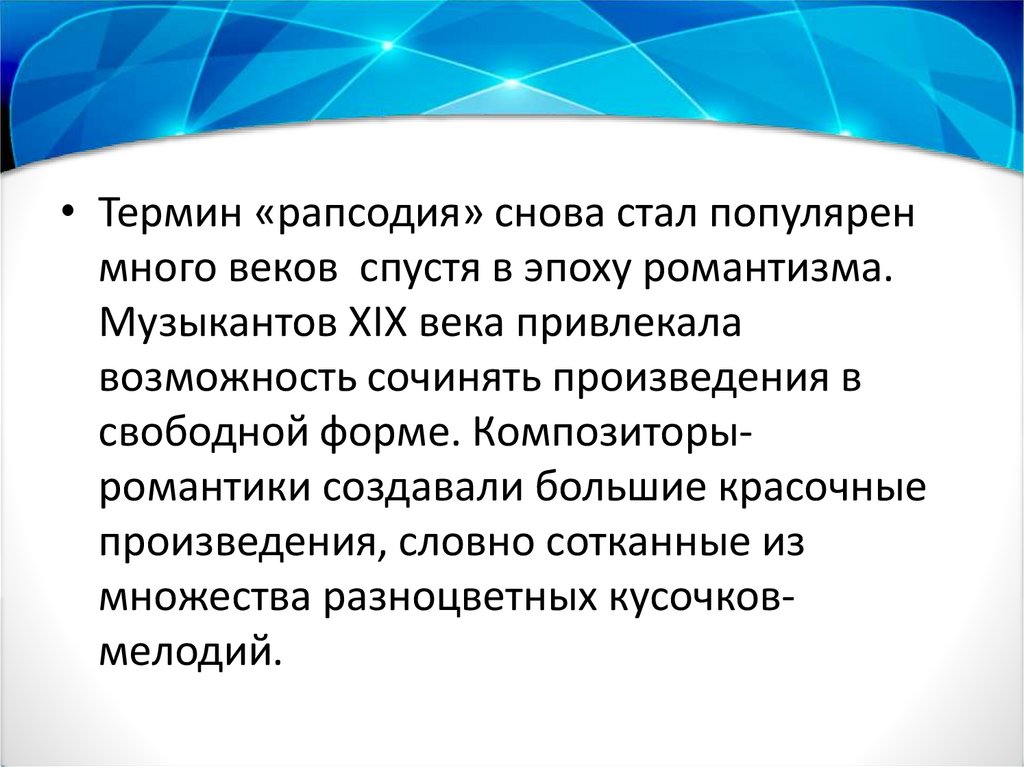 • Термин «рапсодия» снова стал популярен много веков  спустя в эпоху романтизма. Музыкантов XIX века привлекала возможность сочинять произведения в свободной форме. Композиторы-романтики создавали большие красочные произведения, словно сотканные из множества разноцветных кусочков-мелодий.